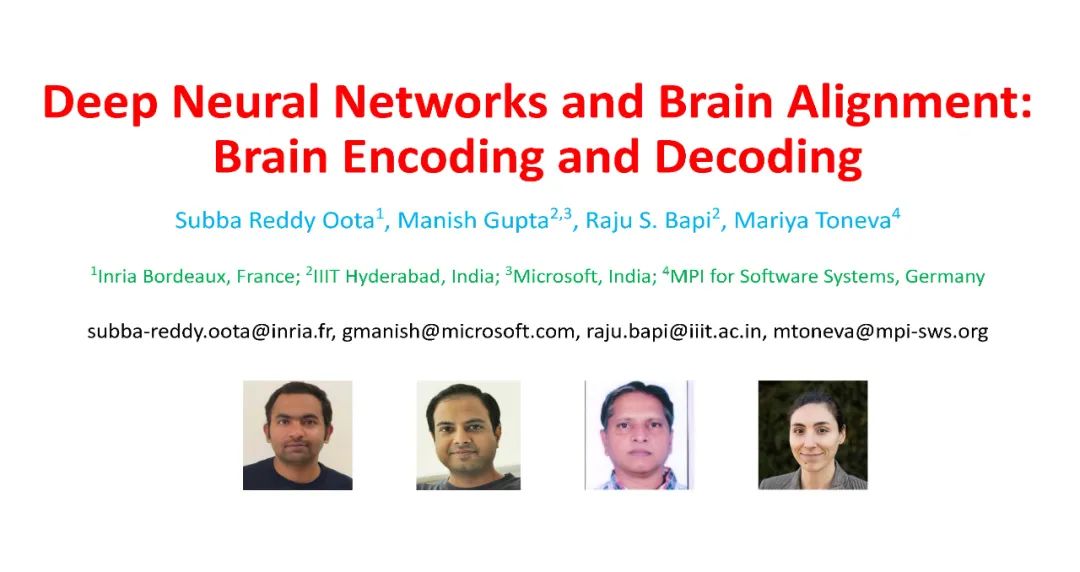 Deep Neural Networks and Brain Alignment: Brain Encoding and Decoding

Subba Reddy Oota$^1$, Manish Gupta$^{2,3}$, Raju S. Bapi$^2$, Mariya Toneva$^4$

$^1$Inria Bordeaux, France; $^2$IIIT Hyderabad, India; $^3$Microsoft, India; $^4$MPI for Software Systems, Germany

subba-reddy.oota@inria.fr, gmanish@microsoft.com, raju.bapi@iiit.ac.in, mtoneva@mpi-sws.org